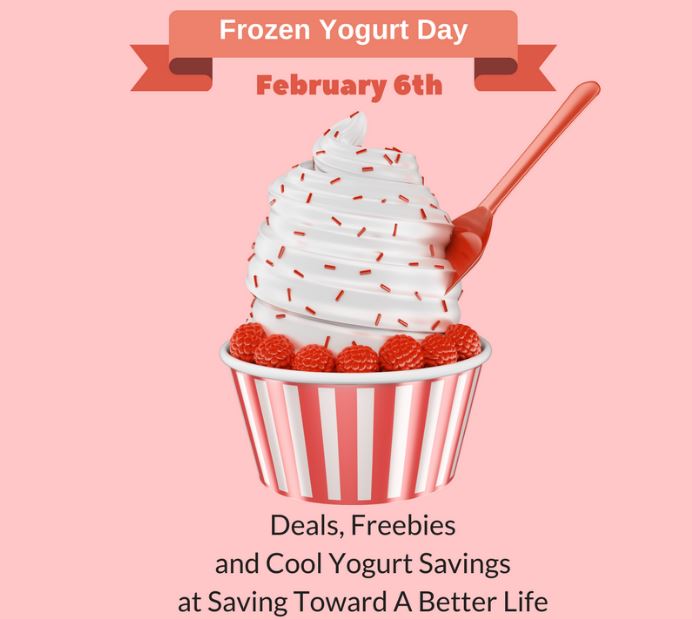 Frozen Yogurt Day

February 6th

Deals, Freebies
and Cool Yogurt Savings
at Saving Toward A Better Life